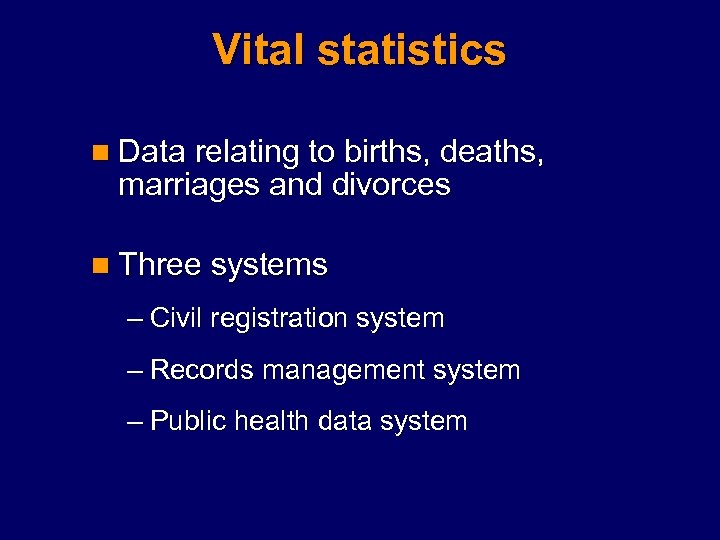 Vital statistics

Data relating to births, deaths, marriages and divorces

Three systems

– Civil registration system

– Records management system

– Public health data system